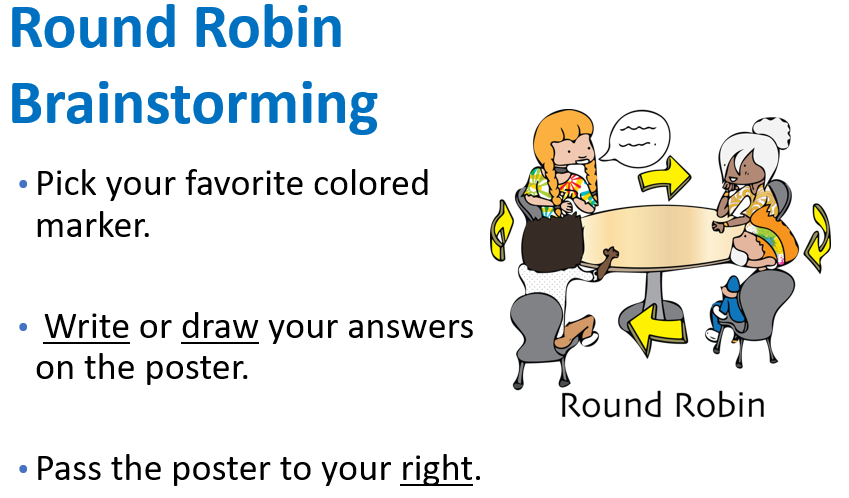 Round Robin Brainstorming

• Pick your favorite colored marker.

• Write or draw your answers on the poster.

• Pass the poster to your right.

Round Robin